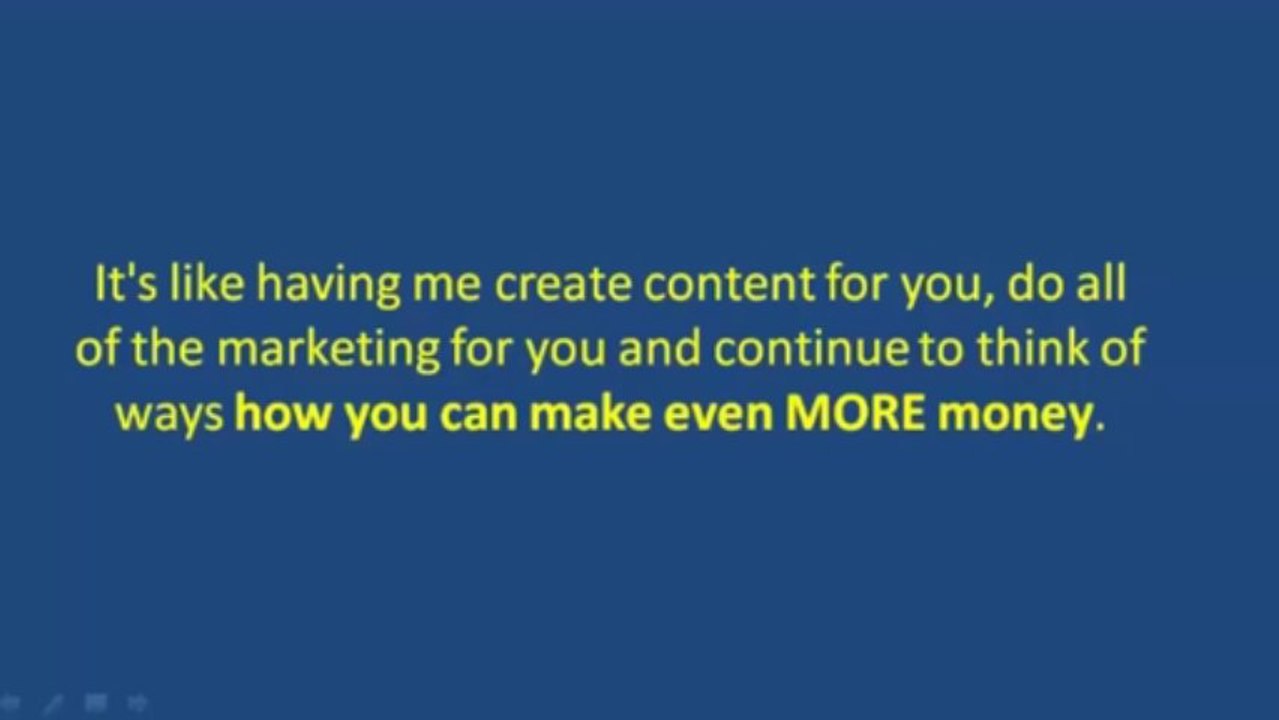 It's like having me create content for you, do all of the marketing for you and continue to think of ways how you can make even MORE money.